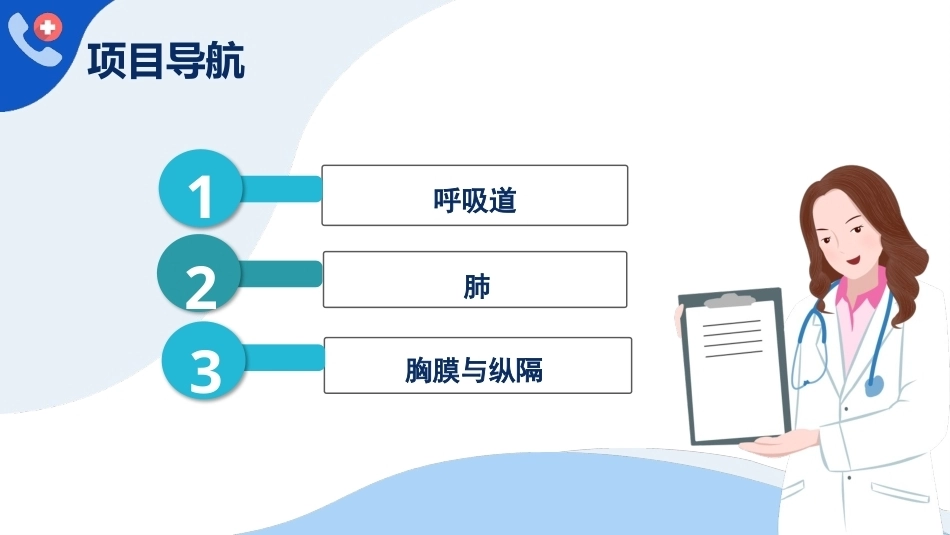 项目导航

1 呼吸道

2 肺

3 胸膜与纵隔